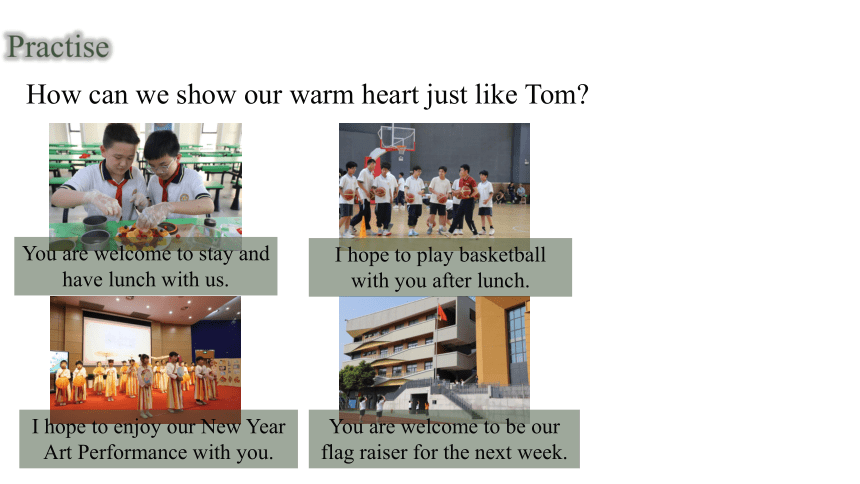 Practise

How can we show our warm heart just like Tom?

You are welcome to stay and have lunch with us.

I hope to play basketball with you after lunch.

I hope to enjoy our New Year Art Performance with you.

You are welcome to be our flag raiser for the next week.